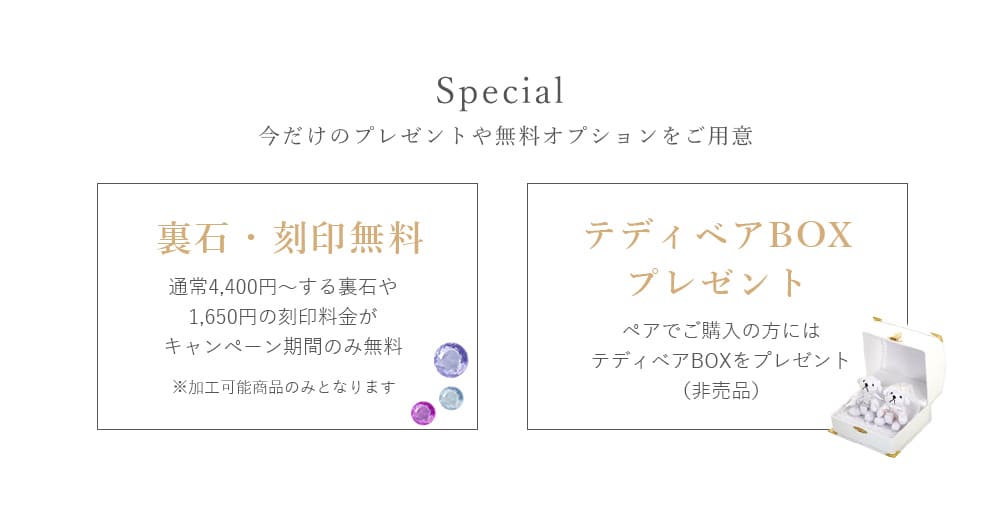 Special

今だけのプレゼントや無料オプションをご用意

裏石・刻印無料

通常4,400円〜する裏石や 1,650円の刻印料金が キャンペーン期間のみ無料

※加工可能商品のみとなります

テディベアBOX プレゼント

ペアでご購入の方には テディベアBOXをプレゼント （非売品）